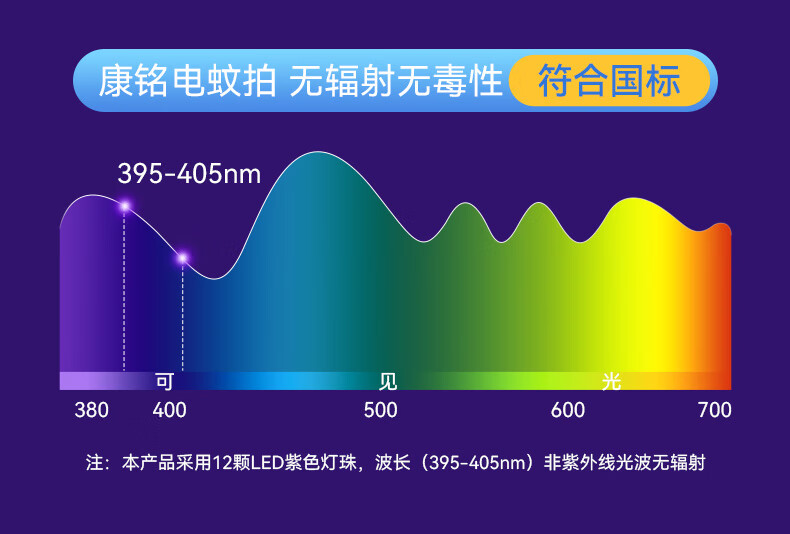 康铭电蚊拍 无辐射无毒性 符合国标

395-405nm

可 见 光

380 400 500 600 700

注：本产品采用12颗LED紫色灯珠，波长（395-405nm）非紫外线光波无辐射